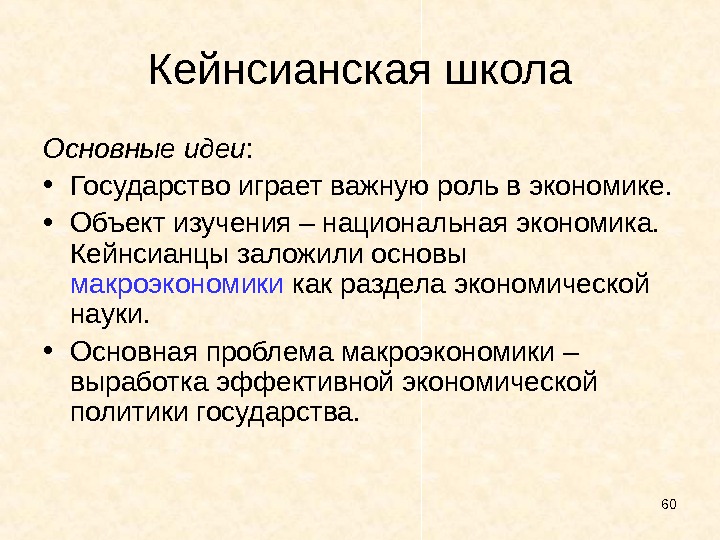 Кейнсианская школа

Основные идеи:

• Государство играет важную роль в экономике.
• Объект изучения – национальная экономика. Кейнсианцы заложили основы макроэкономики как раздела экономической науки.
• Основная проблема макроэкономики – выработка эффективной экономической политики государства.

60